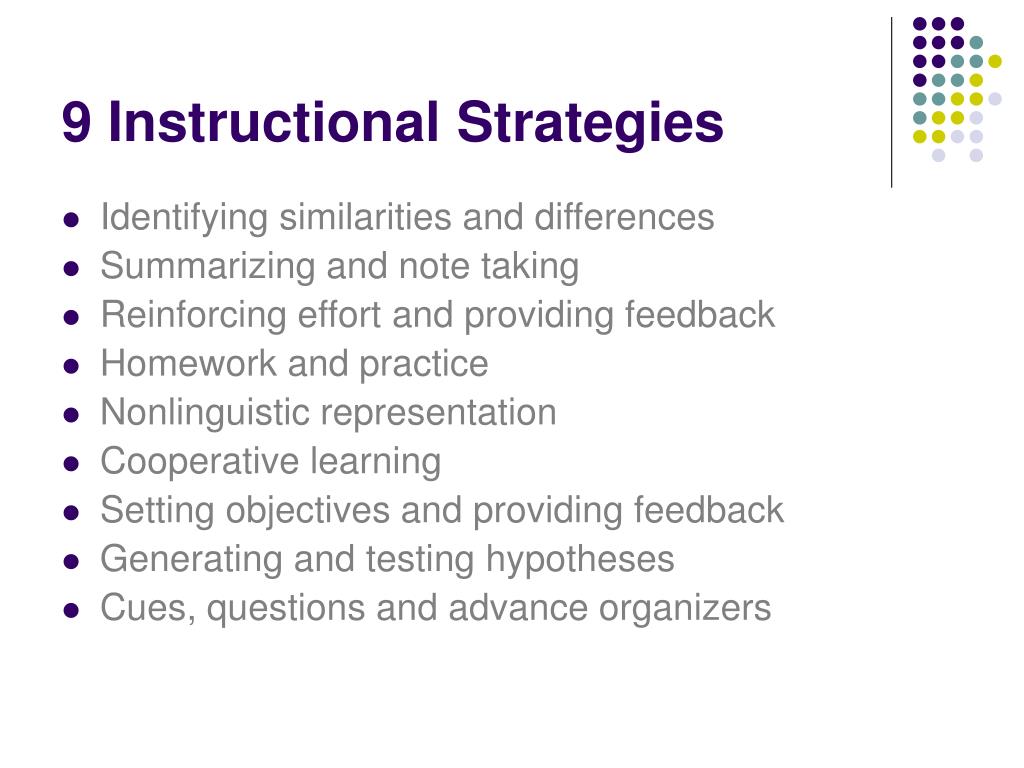 9 Instructional Strategies

- Identifying similarities and differences
- Summarizing and note taking
- Reinforcing effort and providing feedback
- Homework and practice
- Nonlinguistic representation
- Cooperative learning
- Setting objectives and providing feedback
- Generating and testing hypotheses
- Cues, questions and advance organizers